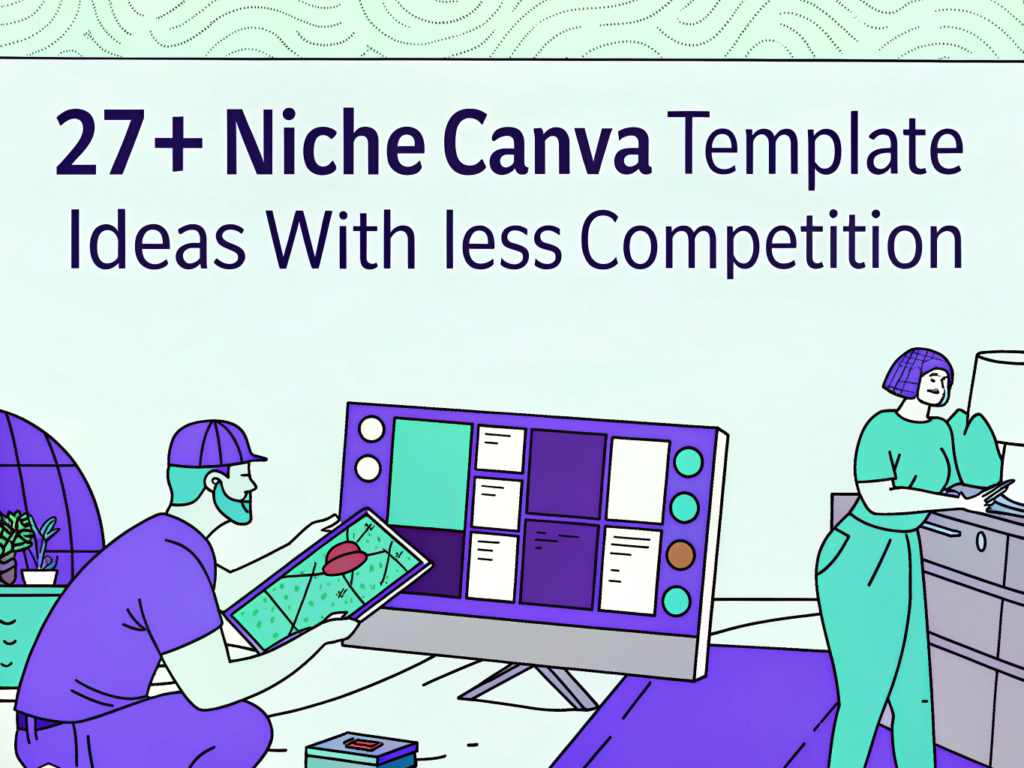 27+ Niche Canva Template Ideas With less Competition